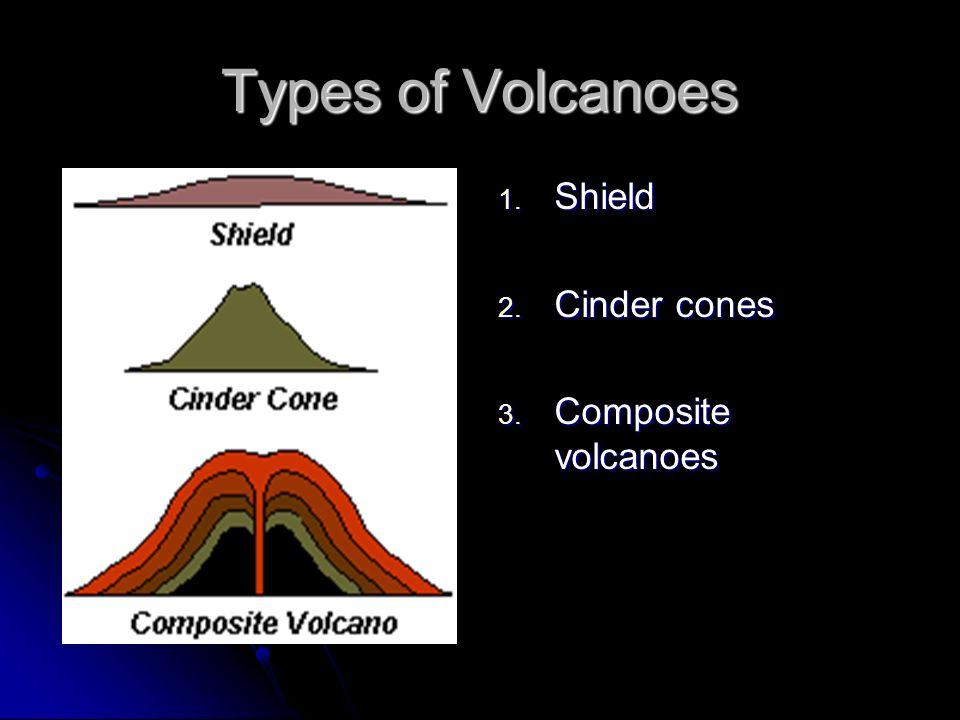 Types of Volcanoes

Shield

Cinder Cone

Composite Volcano

1. Shield
2. Cinder cones
3. Composite volcanoes